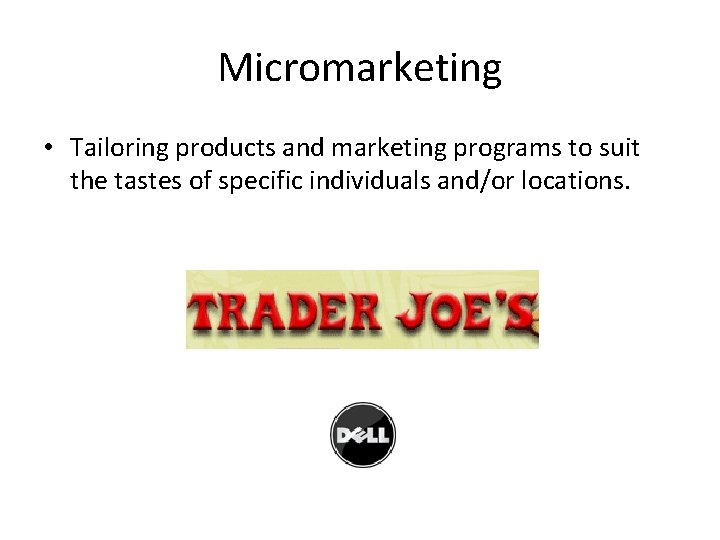 Micromarketing

• Tailoring products and marketing programs to suit the tastes of specific individuals and/or locations.

TRADER JOE'S

DELL